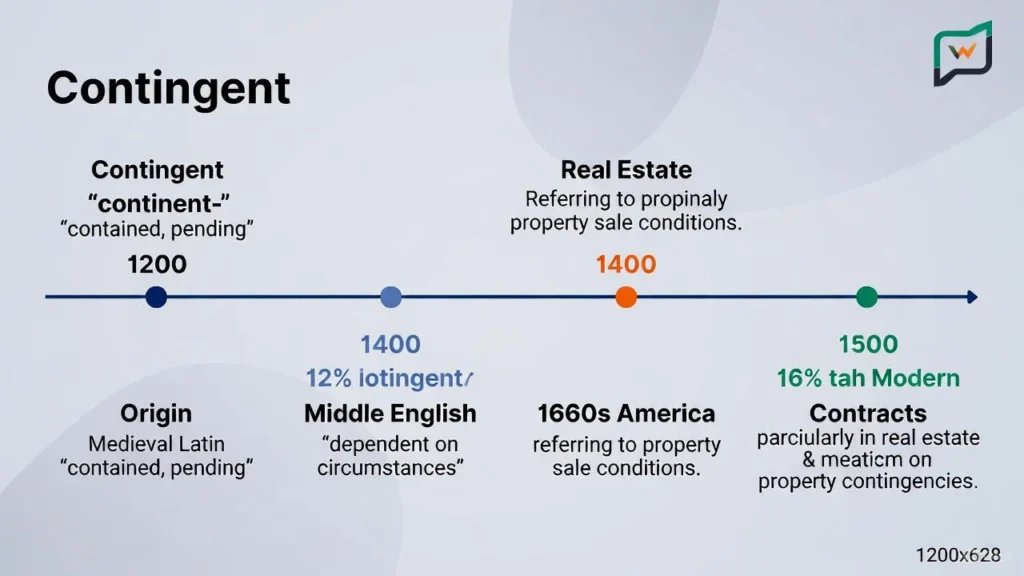 Contingent

Contingent
"continent-"
"contained, pending"
1200

Real Estate
Referring to propinaly property sale conditions.
1400

1400
12% iotingent/

1500
16% tah Modern

Origin
Medieval Latin
"contained, pending"

Middle English
"dependent on circumstances"

1660s America
referring to property sale conditions.

Contracts
parciularly in real estate & meaticm on property contingencies.

1200x628